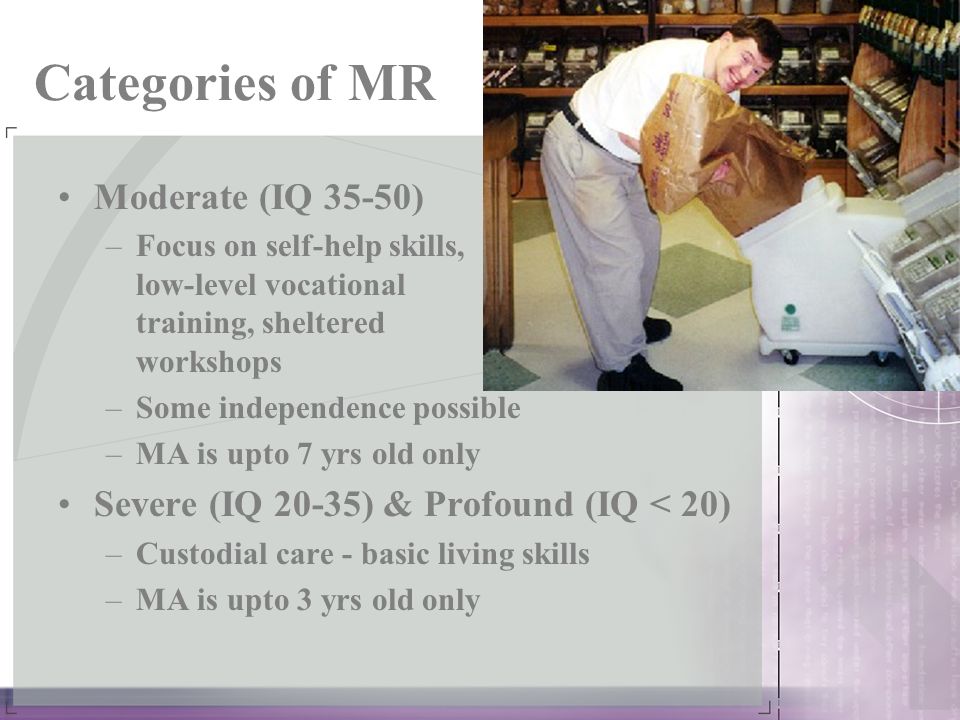 Categories of MR

• Moderate (IQ 35-50)
– Focus on self-help skills, low-level vocational training, sheltered workshops
– Some independence possible
– MA is upto 7 yrs old only

• Severe (IQ 20-35) & Profound (IQ < 20)
– Custodial care - basic living skills
– MA is upto 3 yrs old only